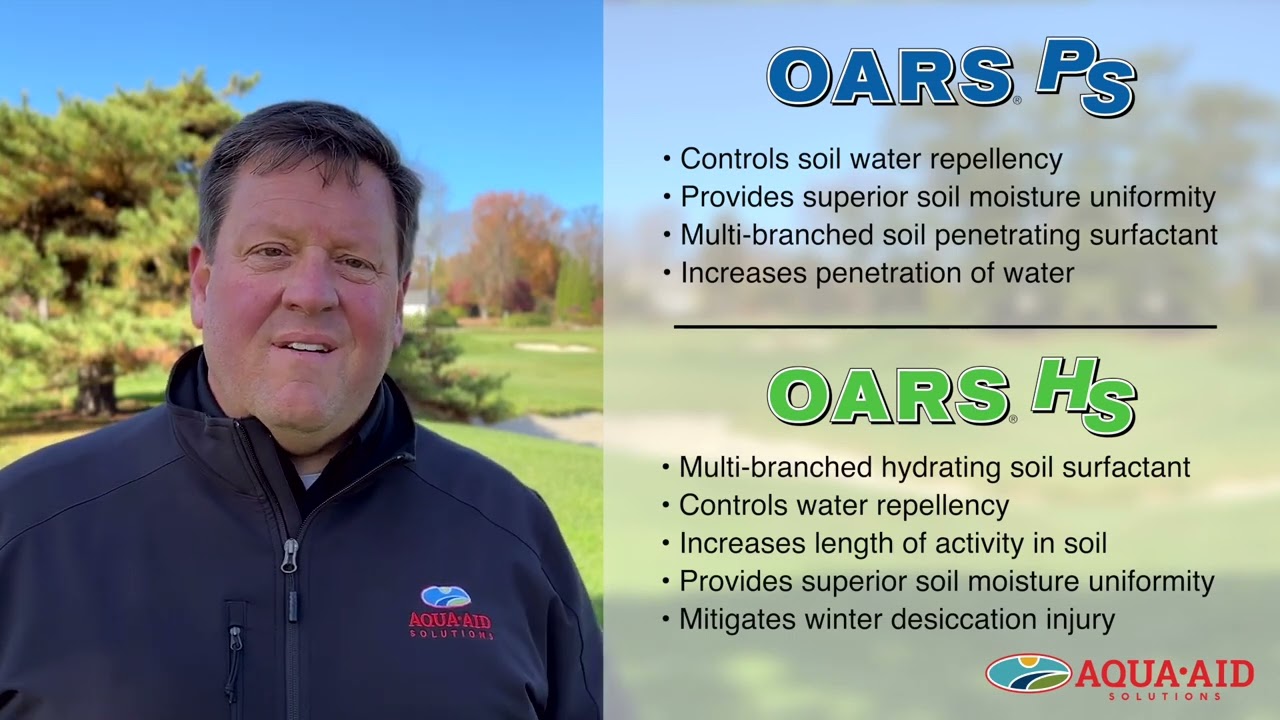 AQUA·AID
SOLUTIONS

OARS® PS

• Controls soil water repellency
• Provides superior soil moisture uniformity
• Multi-branched soil penetrating surfactant
• Increases penetration of water

OARS® HS

• Multi-branched hydrating soil surfactant
• Controls water repellency
• Increases length of activity in soil
• Provides superior soil moisture uniformity
• Mitigates winter desiccation injury

AQUA·AID
SOLUTIONS